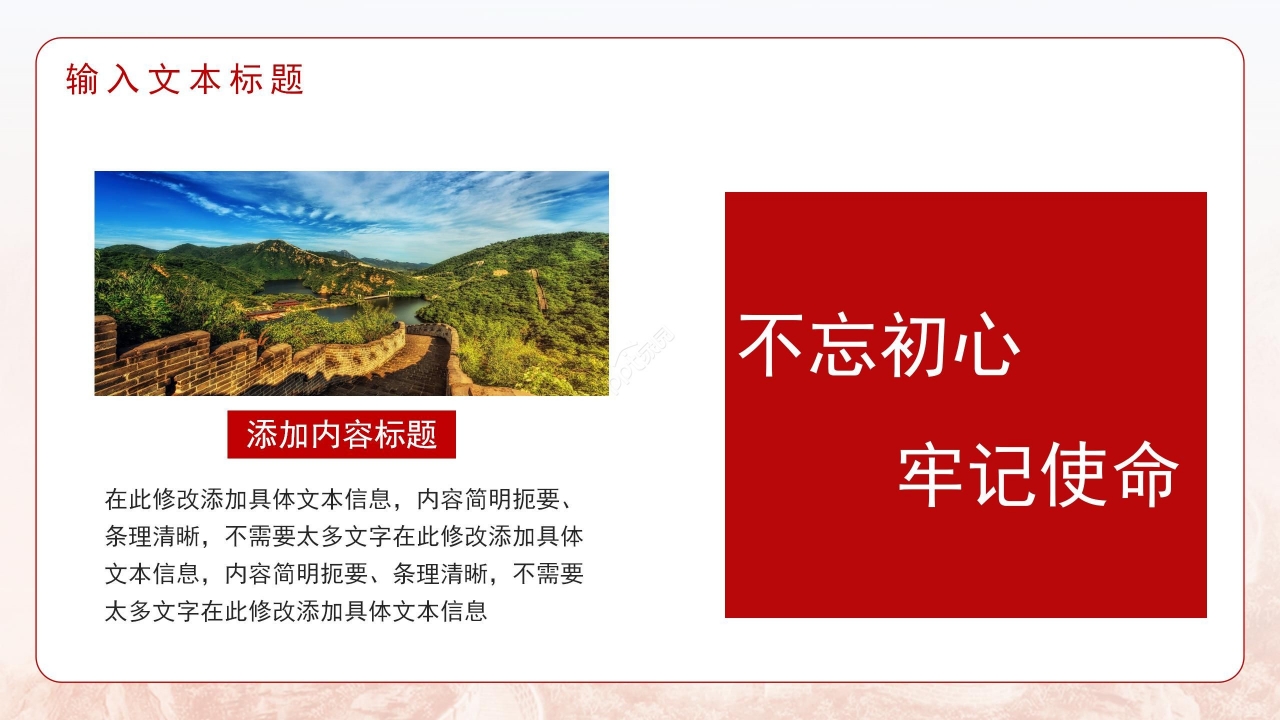 输入文本标题

添加内容标题

在此修改添加具体文本信息，内容简明扼要、条理清晰，不需要太多文字在此修改添加具体文本信息，内容简明扼要、条理清晰，不需要太多文字在此修改添加具体文本信息

不忘初心

牢记使命